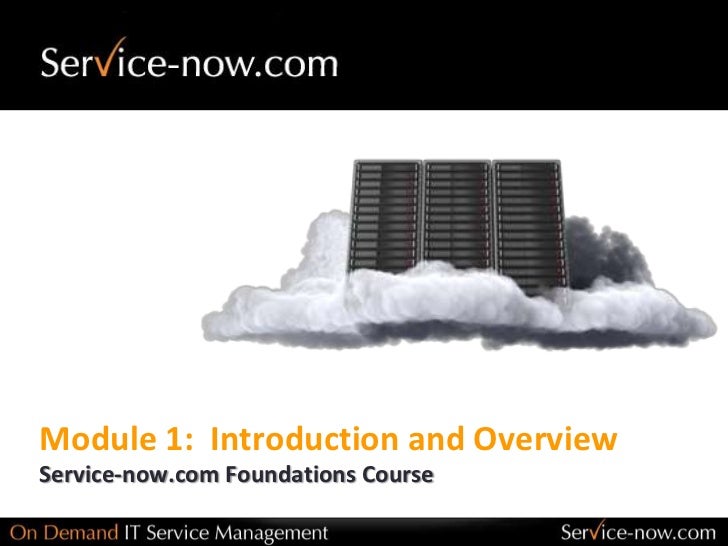 Service-now.com

Module 1: Introduction and Overview
Service-now.com Foundations Course

On Demand IT Service Management

Service-now.com